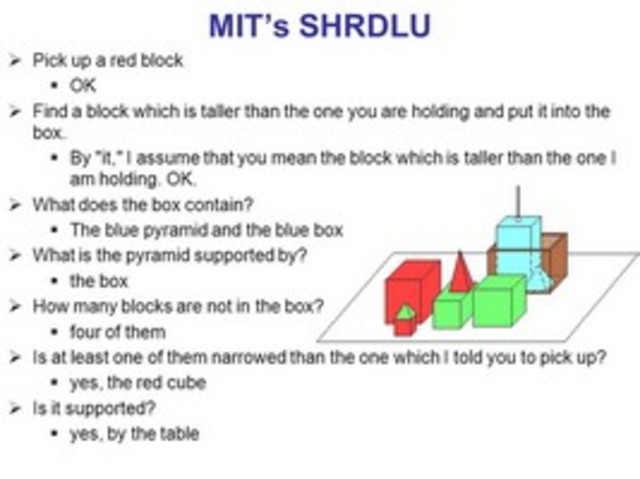 MIT's SHRDLU

➢ Pick up a red block
• OK
➢ Find a block which is taller than the one you are holding and put it into the box.
• By "it," I assume that you mean the block which is taller than the one I am holding. OK.
➢ What does the box contain?
• The blue pyramid and the blue box
➢ What is the pyramid supported by?
• the box
➢ How many blocks are not in the box?
• four of them
➢ Is at least one of them narrowed than the one which I told you to pick up?
• yes, the red cube
➢ Is it supported?
• yes, by the table